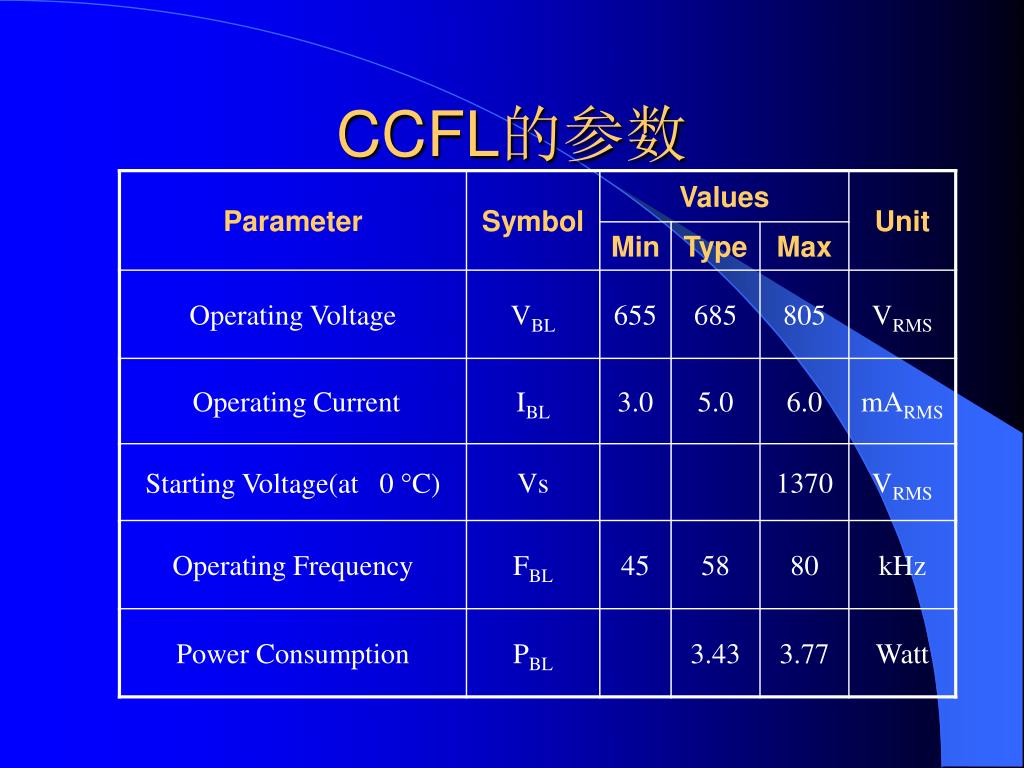 CCFL的参数

| Parameter | Symbol | Values Min | Values Type | Values Max | Unit |
|---|---|---|---|---|---|
| Operating Voltage | $V_{BL}$ | 655 | 685 | 805 | $V_{RMS}$ |
| Operating Current | $I_{BL}$ | 3.0 | 5.0 | 6.0 | $mA_{RMS}$ |
| Starting Voltage(at 0 °C) | Vs | | | 1370 | $V_{RMS}$ |
| Operating Frequency | $F_{BL}$ | 45 | 58 | 80 | kHz |
| Power Consumption | $P_{BL}$ | | 3.43 | 3.77 | Watt |